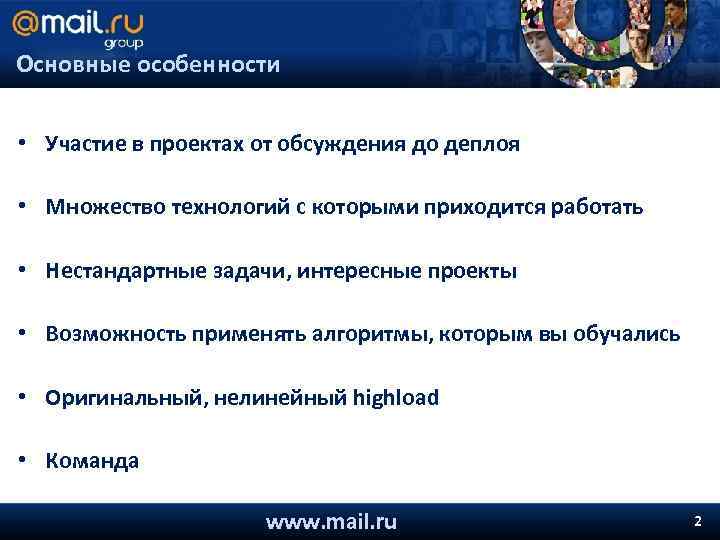 @mail.ru group

Основные особенности

• Участие в проектах от обсуждения до деплоя

• Множество технологий с которыми приходится работать

• Нестандартные задачи, интересные проекты

• Возможность применять алгоритмы, которым вы обучались

• Оригинальный, нелинейный highload

• Команда

www.mail.ru

2